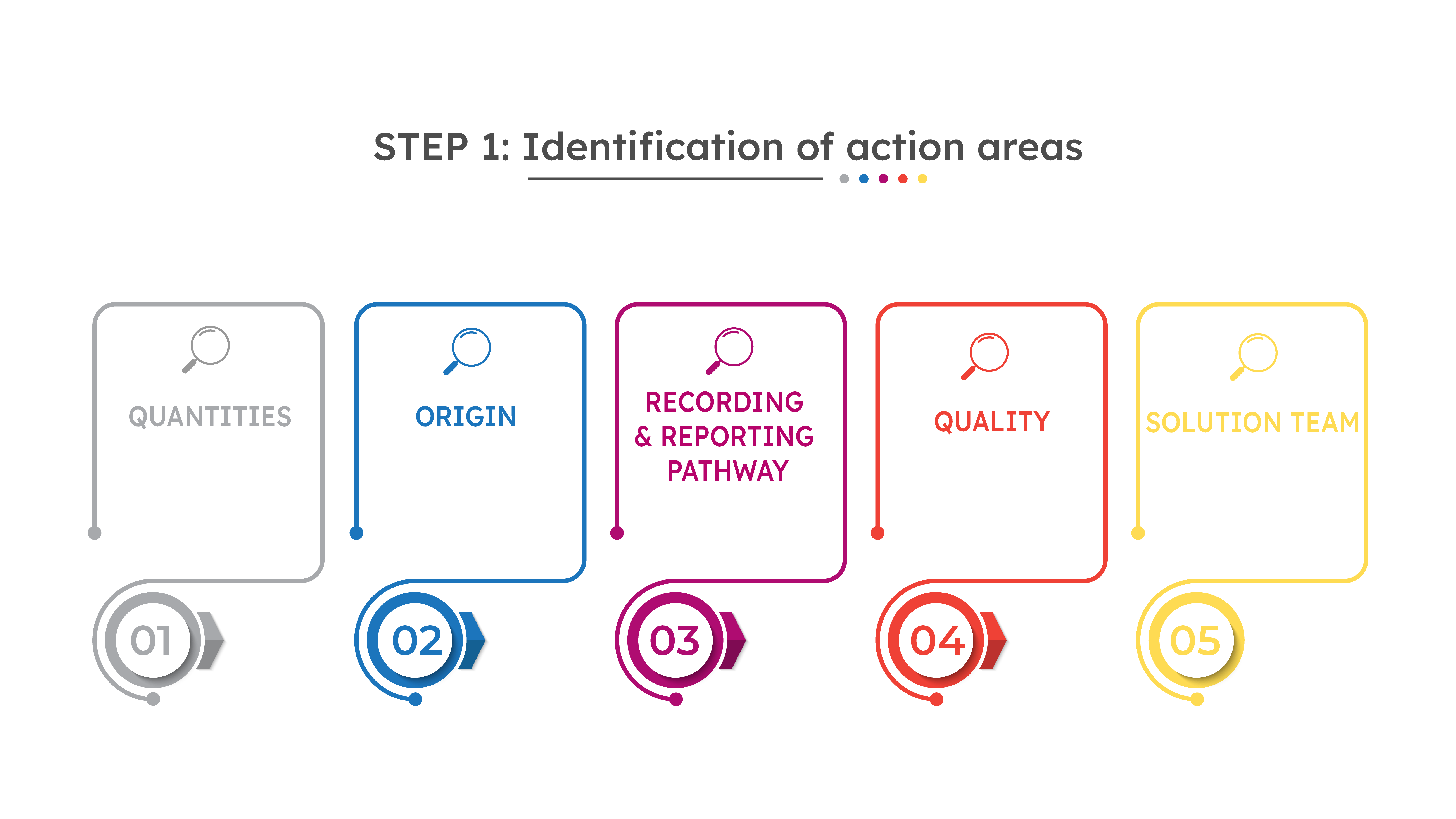 STEP 1: Identification of action areas

QUANTITIES

01

ORIGIN

02

RECORDING & REPORTING PATHWAY

03

QUALITY

04

SOLUTION TEAM

05